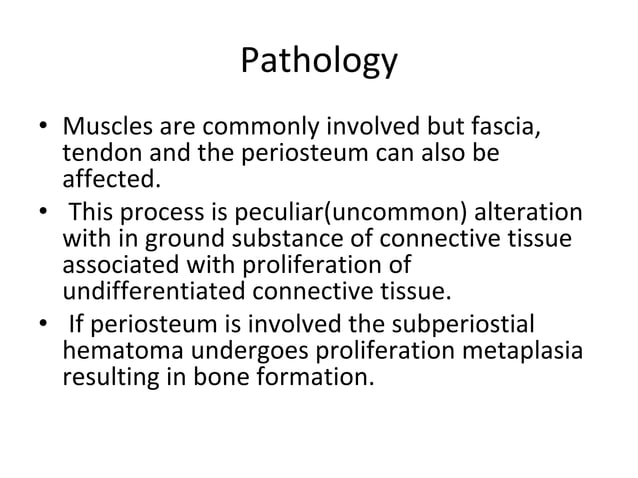 Pathology

• Muscles are commonly involved but fascia, tendon and the periosteum can also be affected.

• This process is peculiar(uncommon) alteration with in ground substance of connective tissue associated with proliferation of undifferentiated connective tissue.

• If periosteum is involved the subperiostial hematoma undergoes proliferation metaplasia resulting in bone formation.